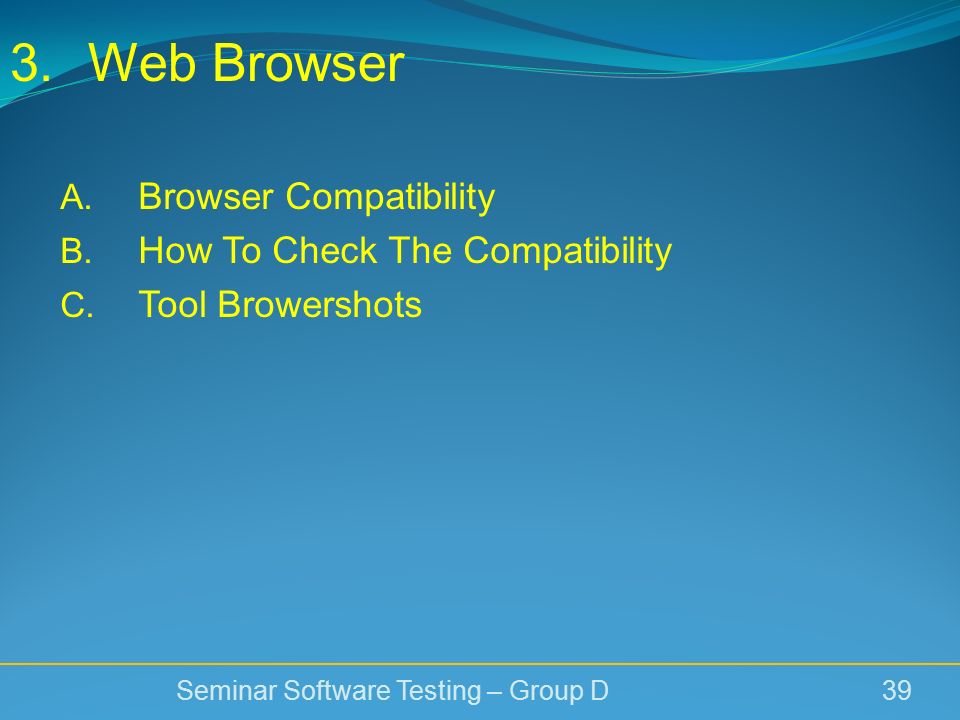 3. Web Browser

A. Browser Compatibility
B. How To Check The Compatibility
C. Tool Browershots

Seminar Software Testing – Group D

39